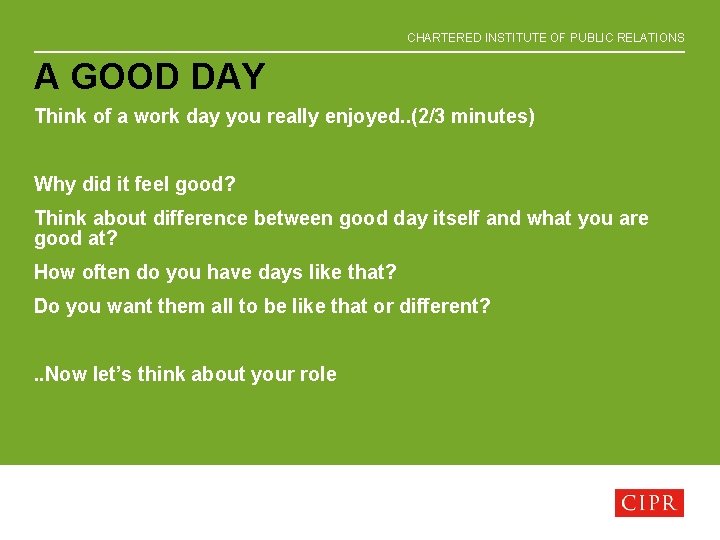 CHARTERED INSTITUTE OF PUBLIC RELATIONS

A GOOD DAY

Think of a work day you really enjoyed..(2/3 minutes)

Why did it feel good?

Think about difference between good day itself and what you are good at?

How often do you have days like that?

Do you want them all to be like that or different?

..Now let's think about your role

CIPR